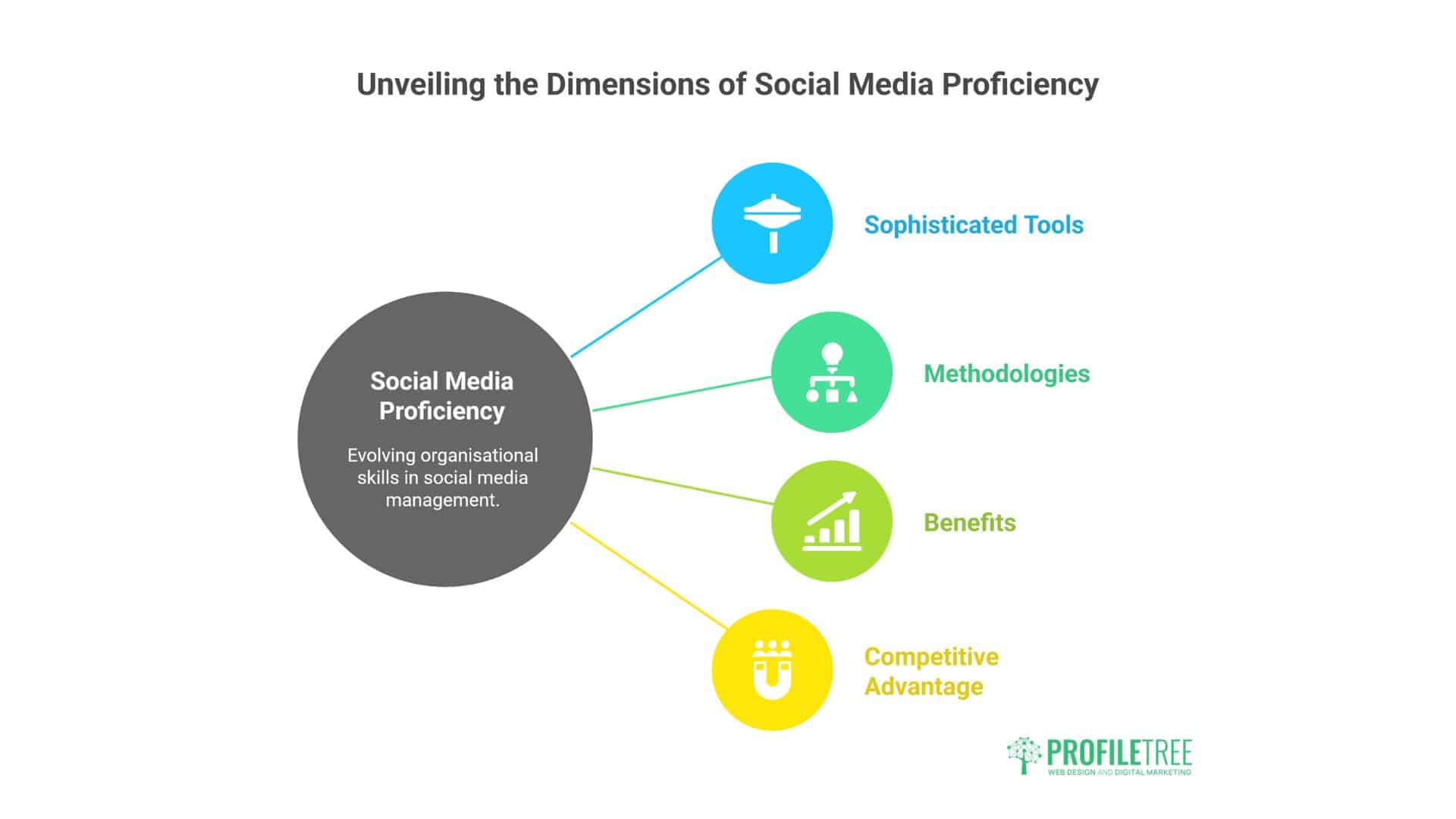 Unveiling the Dimensions of Social Media Proficiency

Social Media Proficiency

Evolving organisational skills in social media management.

Sophisticated Tools

Methodologies

Benefits

Competitive Advantage

PROFILETREE
WEB DESIGN AND DIGITAL MARKETING